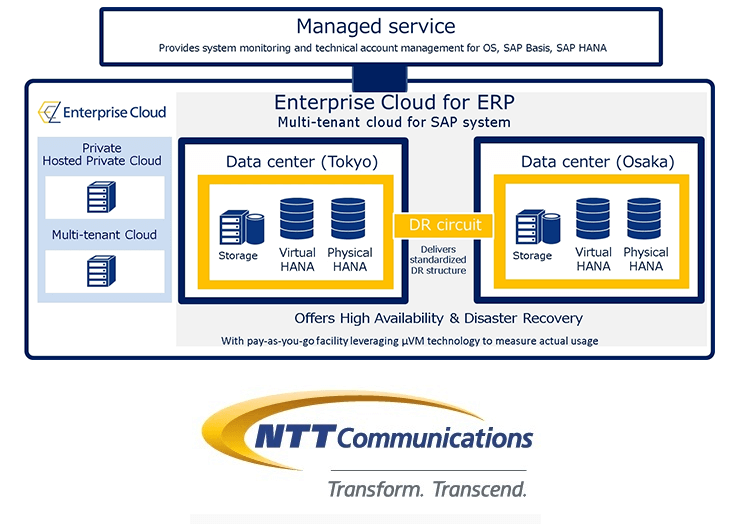 Managed service
Provides system monitoring and technical account management for OS, SAP Basis, SAP HANA

Enterprise Cloud

Private
Hosted Private Cloud

Multi-tenant Cloud

Enterprise Cloud for ERP
Multi-tenant cloud for SAP system

Data center (Tokyo)

Storage

Virtual HANA

Physical HANA

DR circuit

Delivers standardized DR structure

Data center (Osaka)

Storage

Virtual HANA

Physical HANA

Offers High Availability & Disaster Recovery

With pay-as-you-go facility leveraging µVM technology to measure actual usage

NTT Communications

Transform. Transcend.